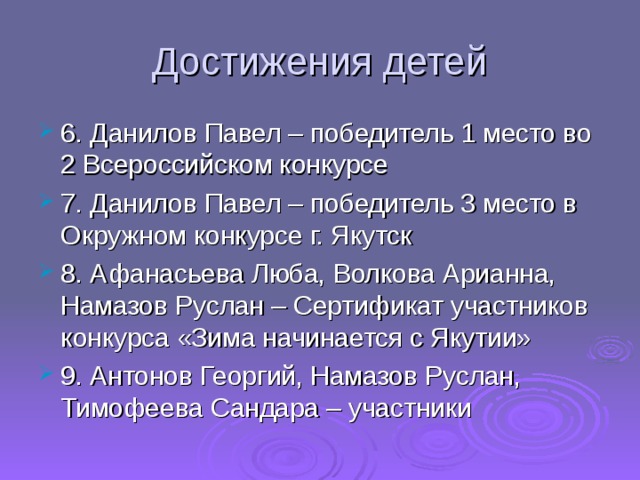 Достижения детей

6. Данилов Павел – победитель 1 место во 2 Всероссийском конкурсе

7. Данилов Павел – победитель 3 место в Окружном конкурсе г. Якутск

8. Афанасьева Люба, Волкова Арианна, Намазов Руслан – Сертификат участников конкурса «Зима начинается с Якутии»

9. Антонов Георгий, Намазов Руслан, Тимофеева Сандара – участники